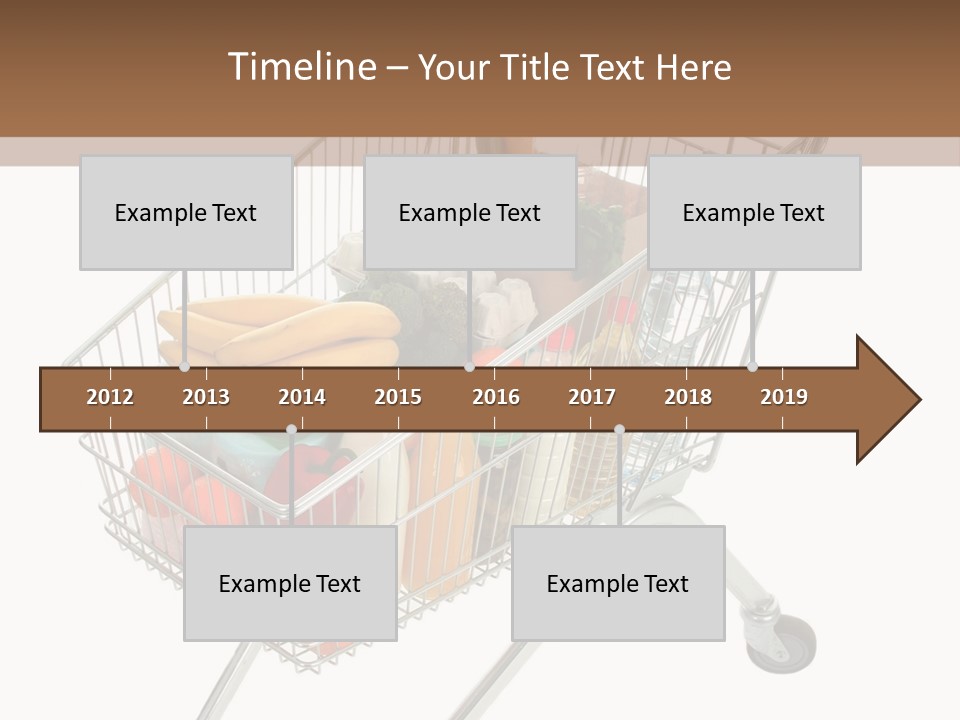 Timeline – Your Title Text Here

Example Text

Example Text

Example Text

2012 2013 2014 2015 2016 2017 2018 2019

Example Text

Example Text